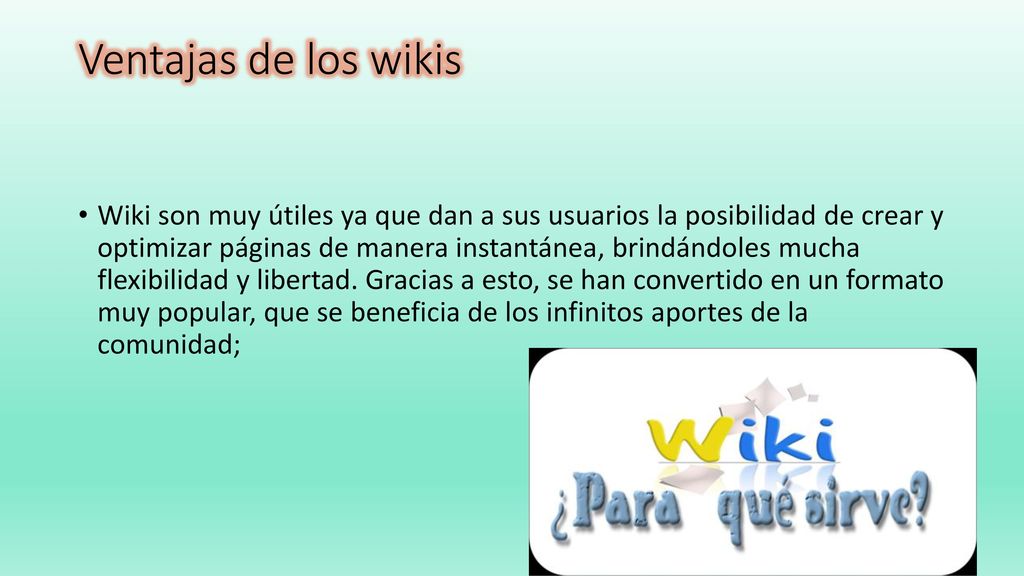 Ventajas de los wikis

• Wiki son muy útiles ya que dan a sus usuarios la posibilidad de crear y optimizar páginas de manera instantánea, brindándoles mucha flexibilidad y libertad. Gracias a esto, se han convertido en un formato muy popular, que se beneficia de los infinitos aportes de la comunidad;

Wiki
¿Para qué sirve?